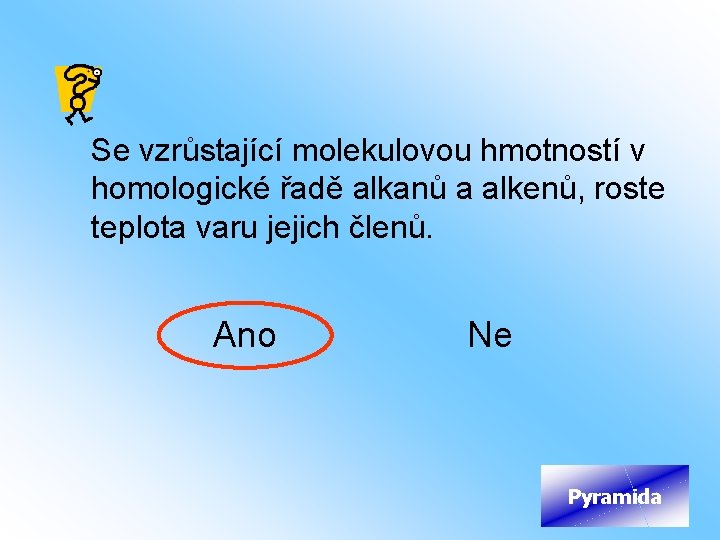 Se vzrůstající molekulovou hmotností v homologické řadě alkanů a alkenů, roste teplota varu jejich členů.

Ano

Ne

Pyramida